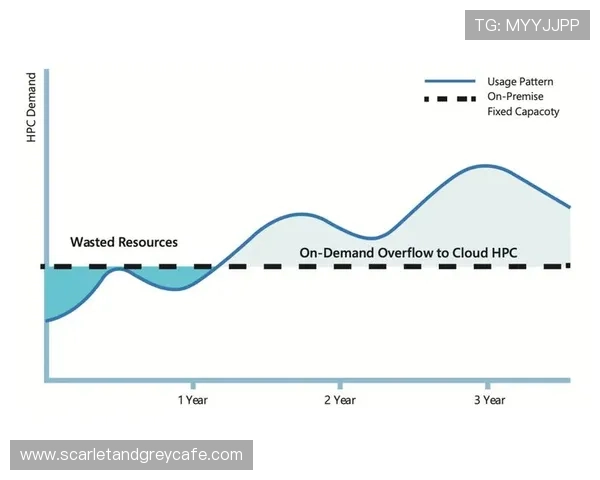 TG: MYYJJPP

HPC Demand

Usage Pattern
On-Premise Fixed Capacoty

Wasted Resources

On-Demand Overflow to Cloud HPC

1 Year

2 Year

3 Year

www.scarletandgreycafe.com